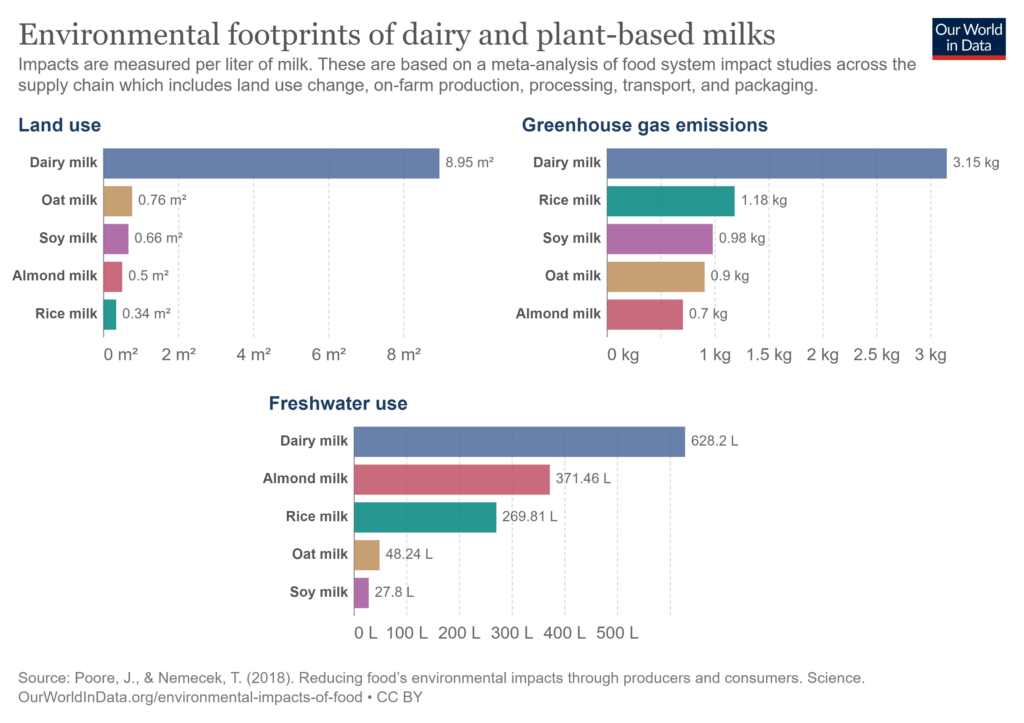 Environmental footprints of dairy and plant-based milks

Our World in Data

Impacts are measured per liter of milk. These are based on a meta-analysis of food system impact studies across the supply chain which includes land use change, on-farm production, processing, transport, and packaging.

Land use

Dairy milk 8.95 m²
Oat milk 0.76 m²
Soy milk 0.66 m²
Almond milk 0.5 m²
Rice milk 0.34 m²

0 m² 2 m² 4 m² 6 m² 8 m²

Greenhouse gas emissions

Dairy milk 3.15 kg
Rice milk 1.18 kg
Soy milk 0.98 kg
Oat milk 0.9 kg
Almond milk 0.7 kg

0 kg 1 kg 1.5 kg 2 kg 2.5 kg 3 kg

Freshwater use

Dairy milk 628.2 L
Almond milk 371.46 L
Rice milk 269.81 L
Oat milk 48.24 L
Soy milk 27.8 L

0 L 100 L 200 L 300 L 400 L 500 L

Source: Poore, J., & Nemecek, T. (2018). Reducing food's environmental impacts through producers and consumers. Science.
OurWorldInData.org/environmental-impacts-of-food • CC BY